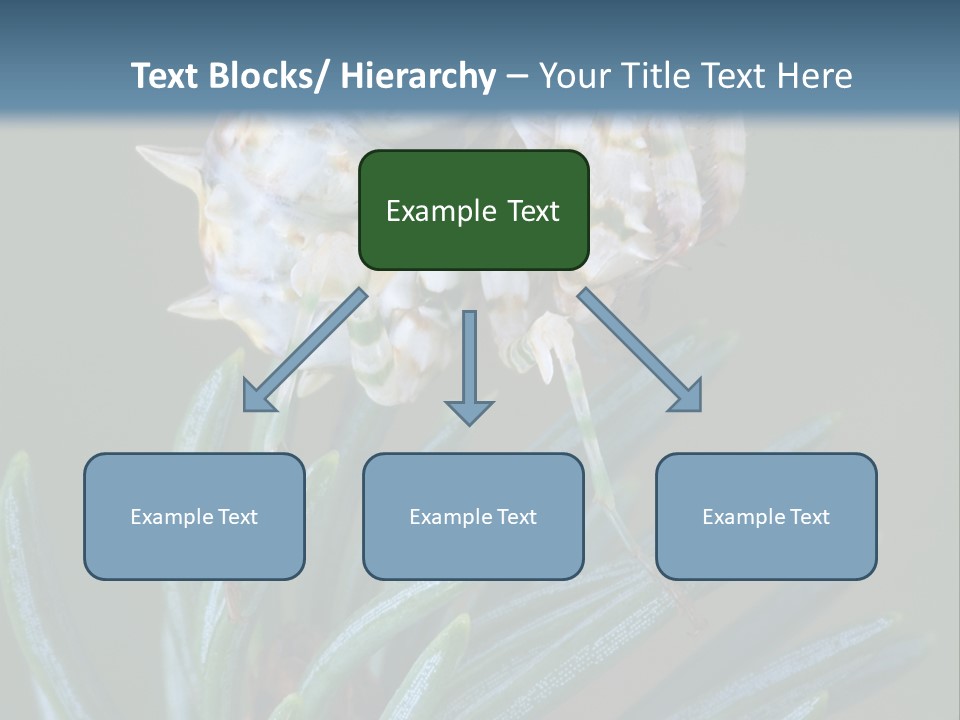 Text Blocks/ Hierarchy – Your Title Text Here

Example Text

Example Text

Example Text

Example Text